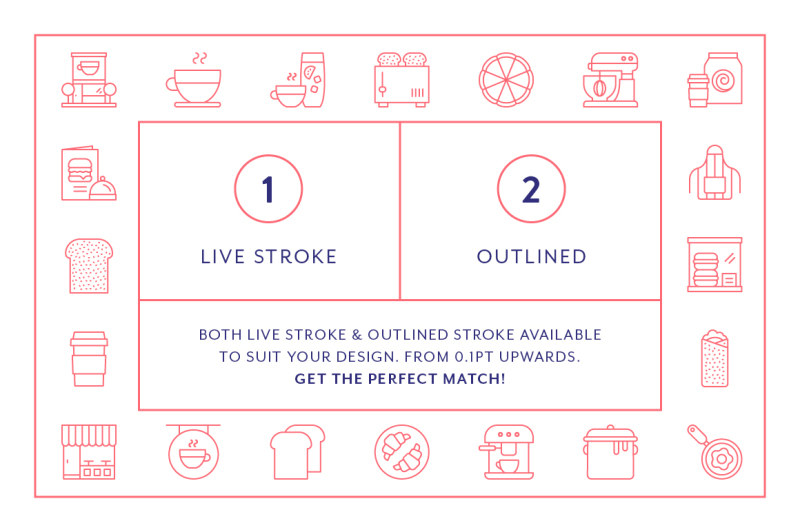 1

LIVE STROKE

2

OUTLINED

BOTH LIVE STROKE & OUTLINED STROKE AVAILABLE TO SUIT YOUR DESIGN. FROM 0.1PT UPWARDS.
GET THE PERFECT MATCH!